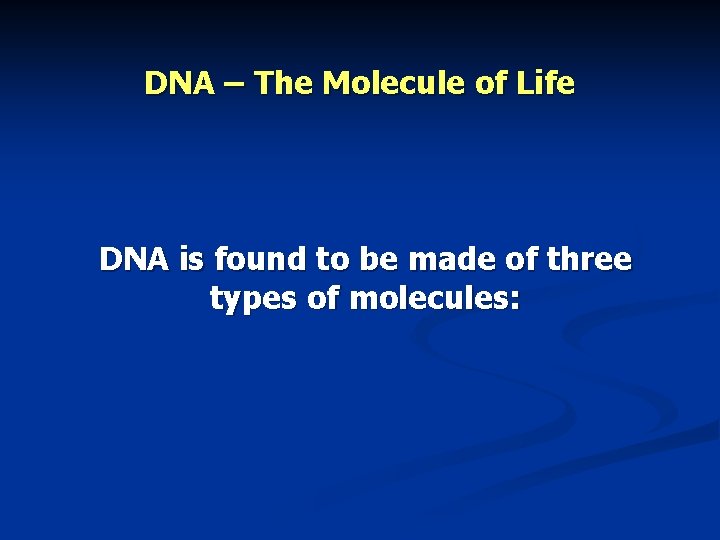 DNA – The Molecule of Life

DNA is found to be made of three types of molecules: